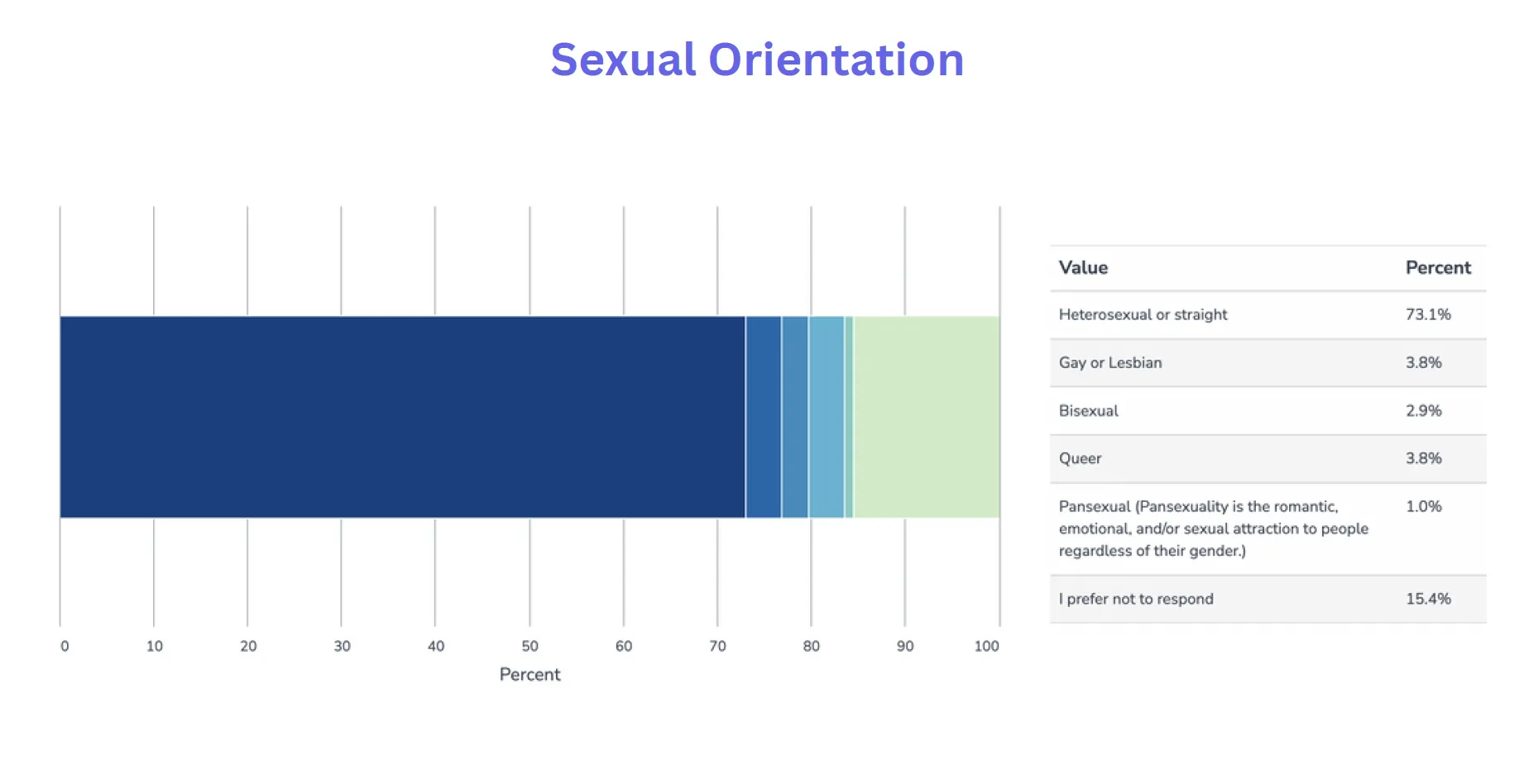 Sexual Orientation

0 10 20 30 40 50 60 70 80 90 100

Percent

| Value | Percent |
|---|---|
| Heterosexual or straight | 73.1% |
| Gay or Lesbian | 3.8% |
| Bisexual | 2.9% |
| Queer | 3.8% |
| Pansexual (Pansexuality is the romantic, emotional, and/or sexual attraction to people regardless of their gender.) | 1.0% |
| I prefer not to respond | 15.4% |